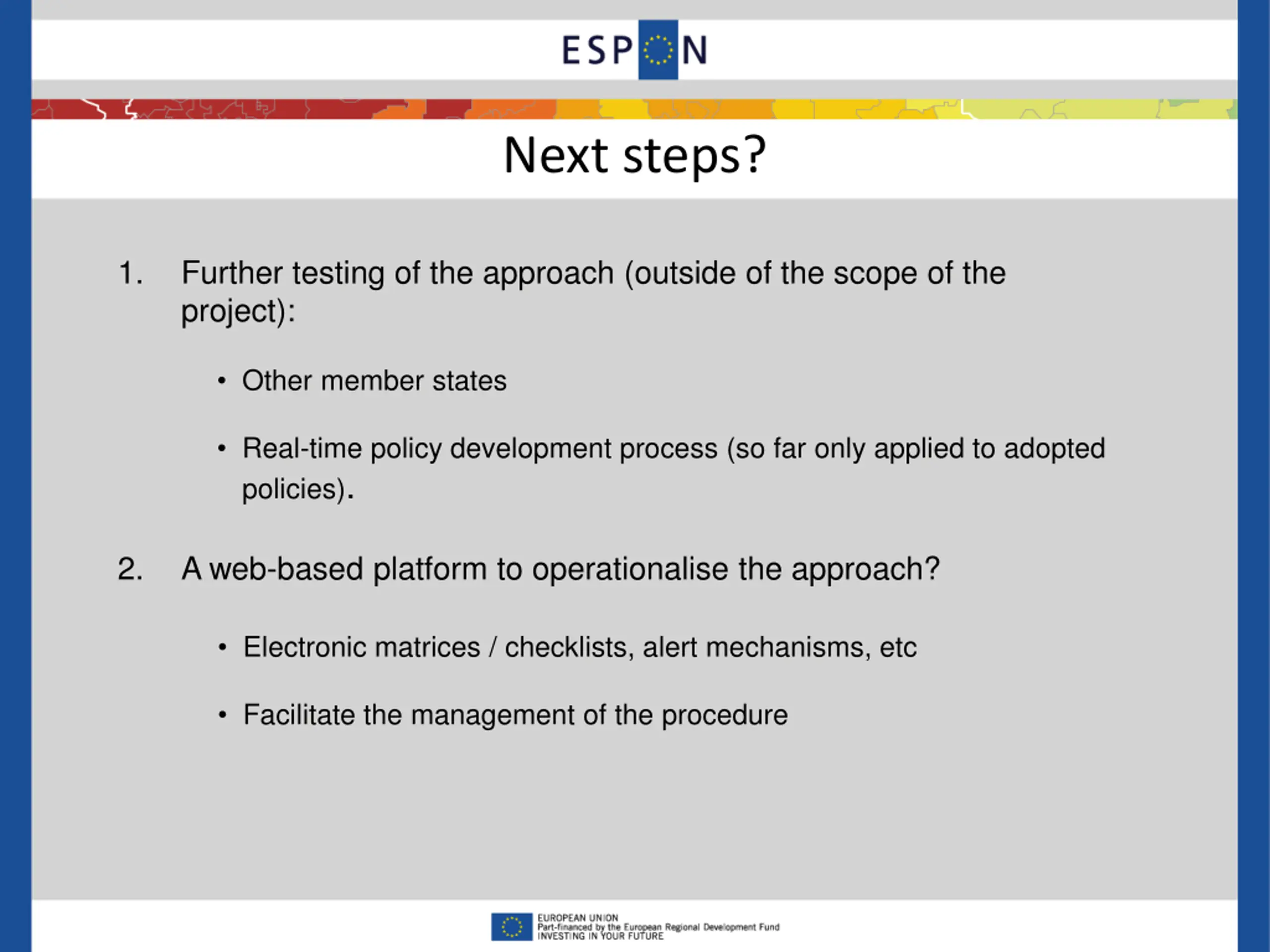 ESPON

Next steps?

1. Further testing of the approach (outside of the scope of the project):

• Other member states

• Real-time policy development process (so far only applied to adopted policies).

2. A web-based platform to operationalise the approach?

• Electronic matrices / checklists, alert mechanisms, etc

• Facilitate the management of the procedure

EUROPEAN UNION
Part-financed by the European Regional Development Fund
INVESTING IN YOUR FUTURE